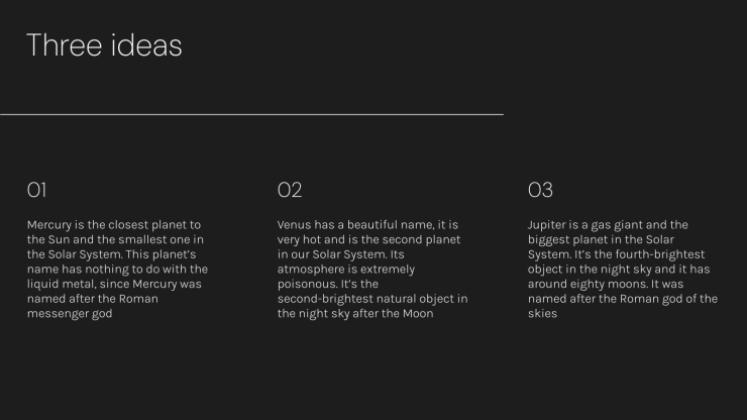 Three ideas

01

Mercury is the closest planet to the Sun and the smallest one in the Solar System. This planet's name has nothing to do with the liquid metal, since Mercury was named after the Roman messenger god

02

Venus has a beautiful name, it is very hot and is the second planet in our Solar System. Its atmosphere is extremely poisonous. It's the second-brightest natural object in the night sky after the Moon

03

Jupiter is a gas giant and the biggest planet in the Solar System. It's the fourth-brightest object in the night sky and it has around eighty moons. It was named after the Roman god of the skies